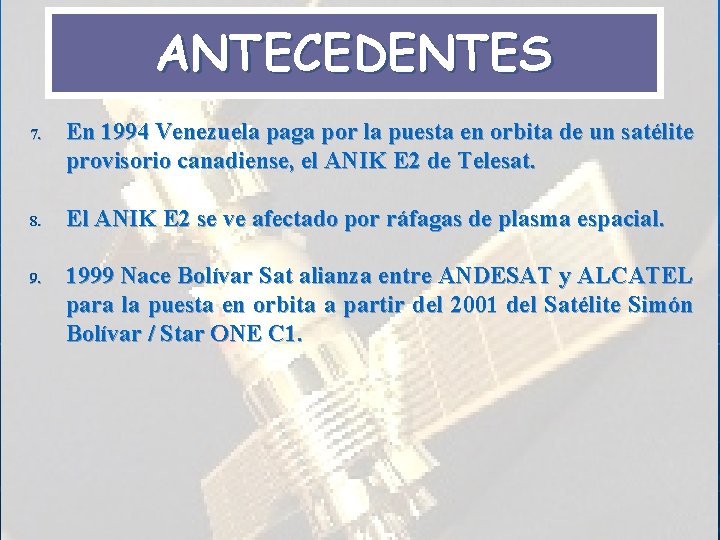 ANTECEDENTES

7. En 1994 Venezuela paga por la puesta en orbita de un satélite provisorio canadiense, el ANIK E2 de Telesat.

8. El ANIK E2 se ve afectado por ráfagas de plasma espacial.

9. 1999 Nace Bolívar Sat alianza entre ANDESAT y ALCATEL para la puesta en orbita a partir del 2001 del Satélite Simón Bolívar / Star ONE C1.